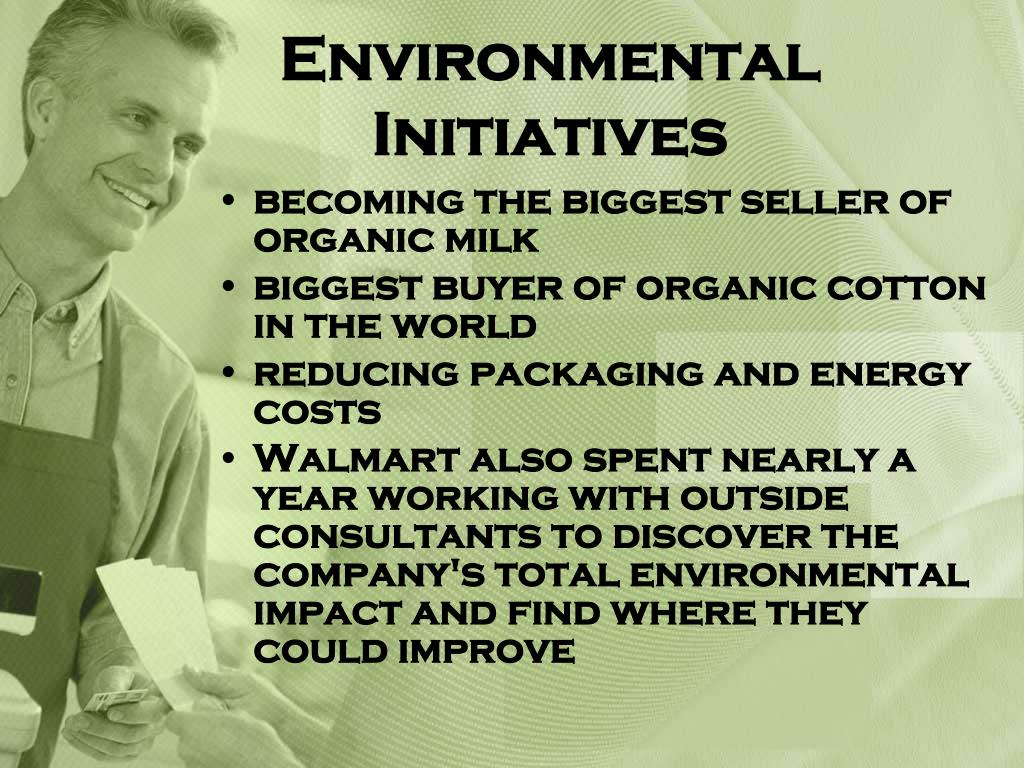 Environmental Initiatives

• becoming the biggest seller of organic milk
• biggest buyer of organic cotton in the world
• reducing packaging and energy costs
• Walmart also spent nearly a year working with outside consultants to discover the company's total environmental impact and find where they could improve